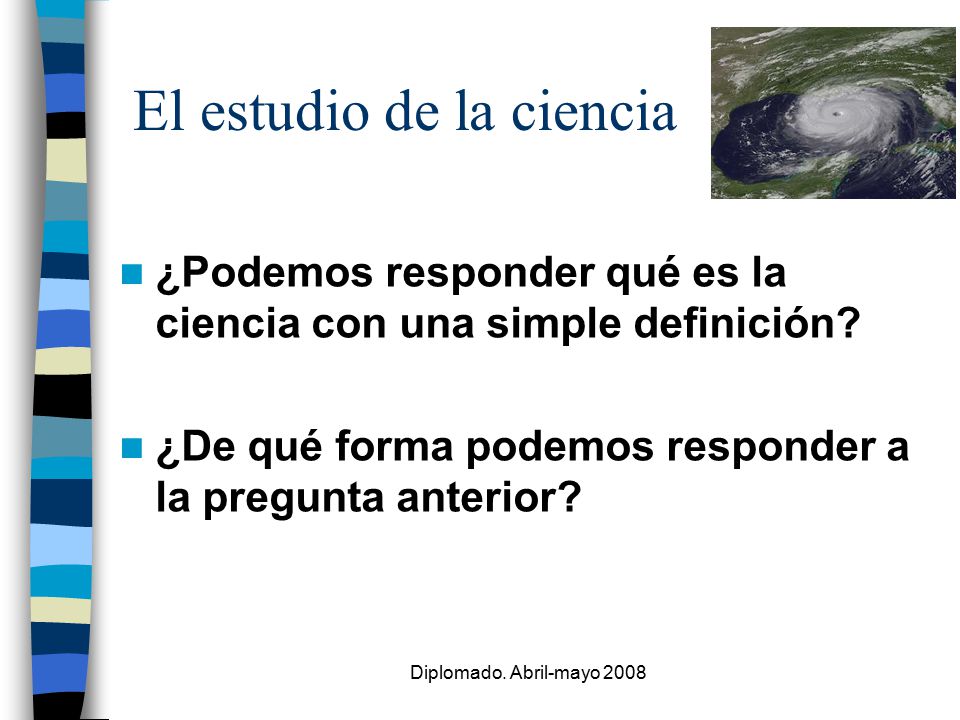 El estudio de la ciencia

¿Podemos responder qué es la ciencia con una simple definición?

¿De qué forma podemos responder a la pregunta anterior?

Diplomado. Abril-mayo 2008